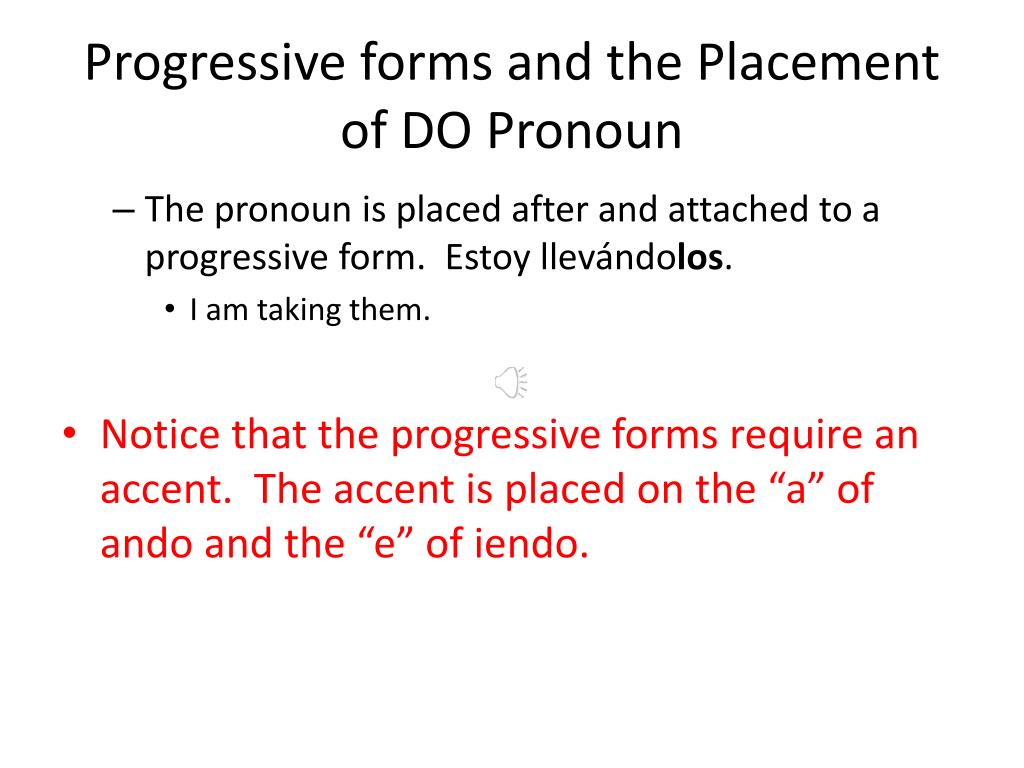 Progressive forms and the Placement of DO Pronoun

– The pronoun is placed after and attached to a progressive form. Estoy llevándolos.

• I am taking them.

• Notice that the progressive forms require an accent. The accent is placed on the “a” of ando and the “e” of iendo.